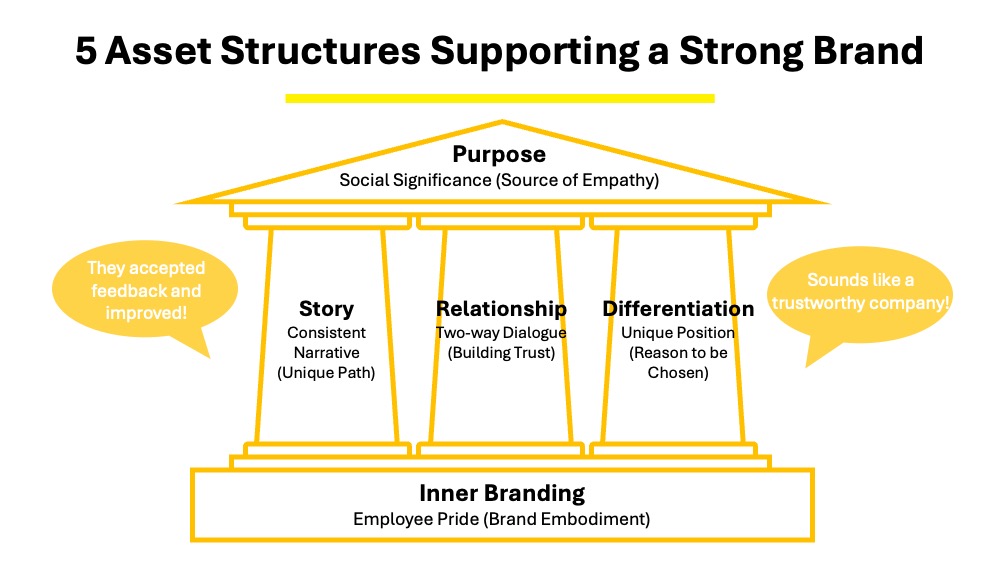 5 Asset Structures Supporting a Strong Brand

Purpose
Social Significance (Source of Empathy)

They accepted feedback and improved!

Story
Consistent Narrative (Unique Path)

Relationship
Two-way Dialogue (Building Trust)

Differentiation
Unique Position (Reason to be Chosen)

Sounds like a trustworthy company!

Inner Branding
Employee Pride (Brand Embodiment)